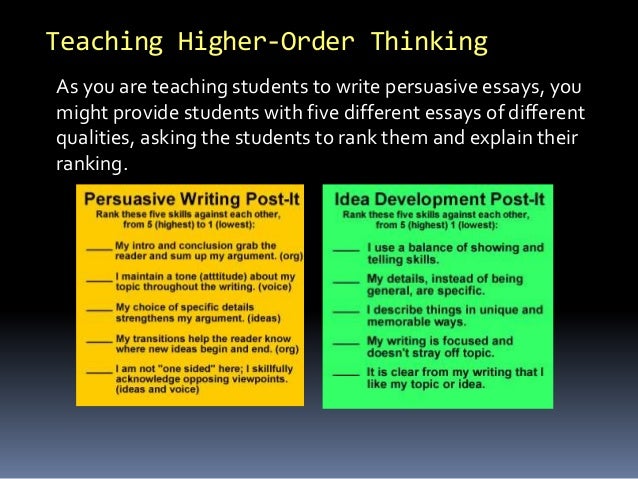 Teaching Higher-Order Thinking

As you are teaching students to write persuasive essays, you might provide students with five different essays of different qualities, asking the students to rank them and explain their ranking.

Persuasive Writing Post-It
Rank these five skills against each other, from 5 (highest) to 1 (lowest):

____ My intro and conclusion grab the reader and sum up my argument. (org)

____ I maintain a tone (atttitude) about my topic throughout the writing. (voice)

____ My choice of specific details strengthens my argument. (ideas)

____ My transitions help the reader know where new ideas begin and end. (org)

____ I am not "one sided" here; I skillfully acknowledge opposing viewpoints. (ideas and voice)

Idea Development Post-It
Rank these five skills against each other, from 5 (highest) 1 (lowest):

____ I use a balance of showing and telling skills.

____ My details, instead of being general, are specific.

____ I describe things in unique and memorable ways.

____ My writing is focused and doesn't stray off topic.

____ It is clear from my writing that I like my topic or idea.